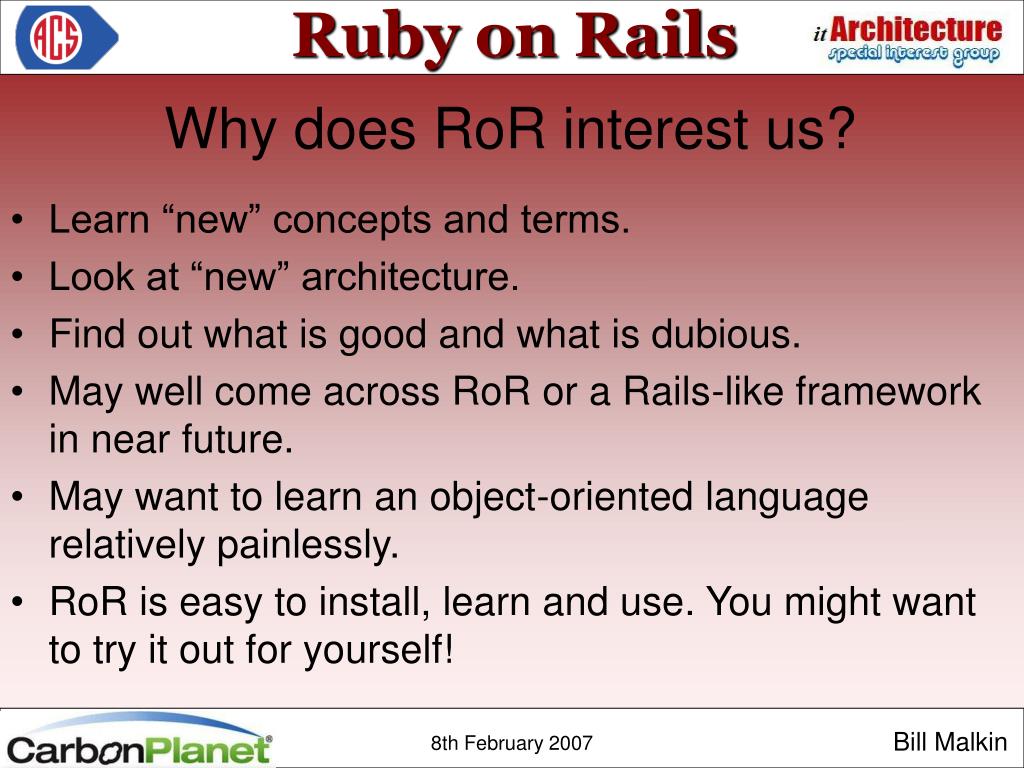 ACS

Ruby on Rails

it Architecture
special interest group

Why does RoR interest us?

• Learn “new” concepts and terms.
• Look at “new” architecture.
• Find out what is good and what is dubious.
• May well come across RoR or a Rails-like framework in near future.
• May want to learn an object-oriented language relatively painlessly.
• RoR is easy to install, learn and use. You might want to try it out for yourself!

CarbonPlanet®

8th February 2007

Bill Malkin